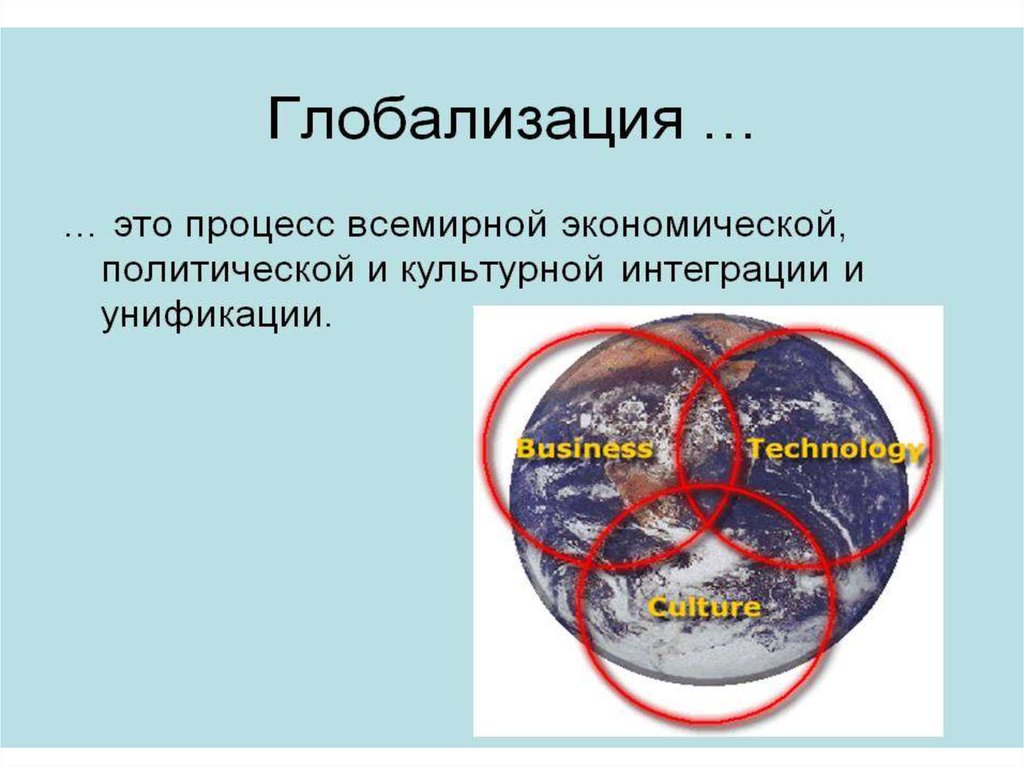 Глобализация …

… это процесс всемирной экономической, политической и культурной интеграции и унификации.

Business

Technology

Culture